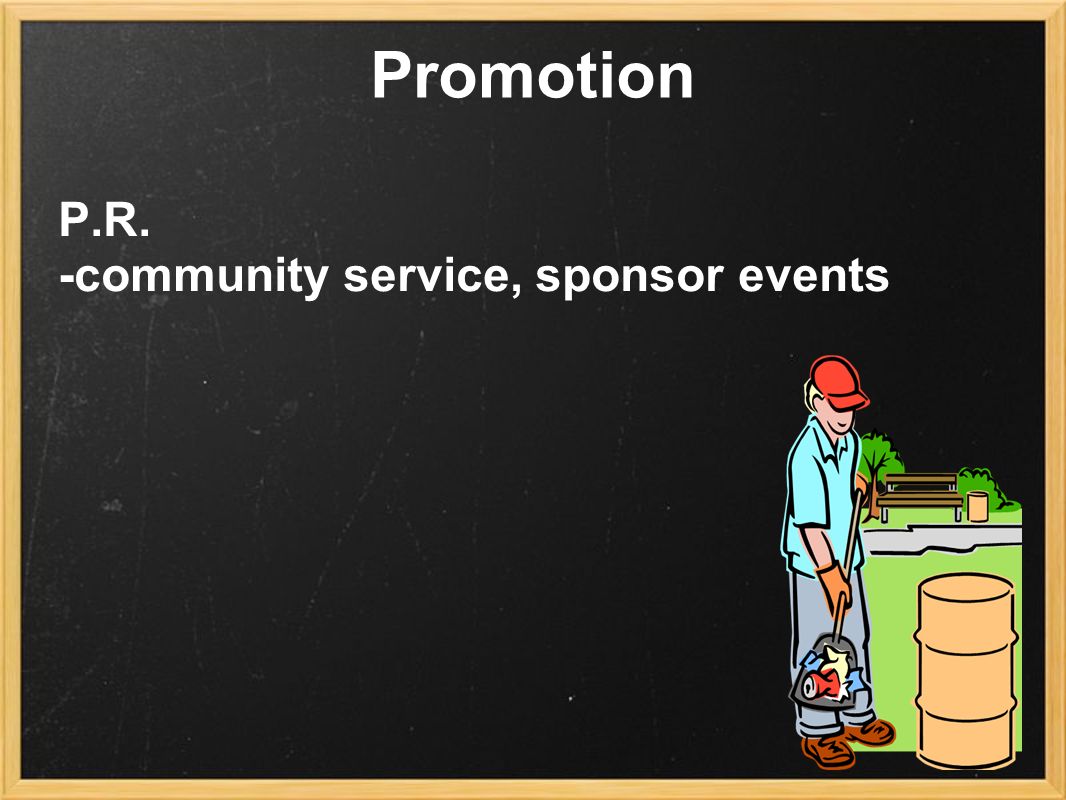 Promotion

P.R.
-community service, sponsor events